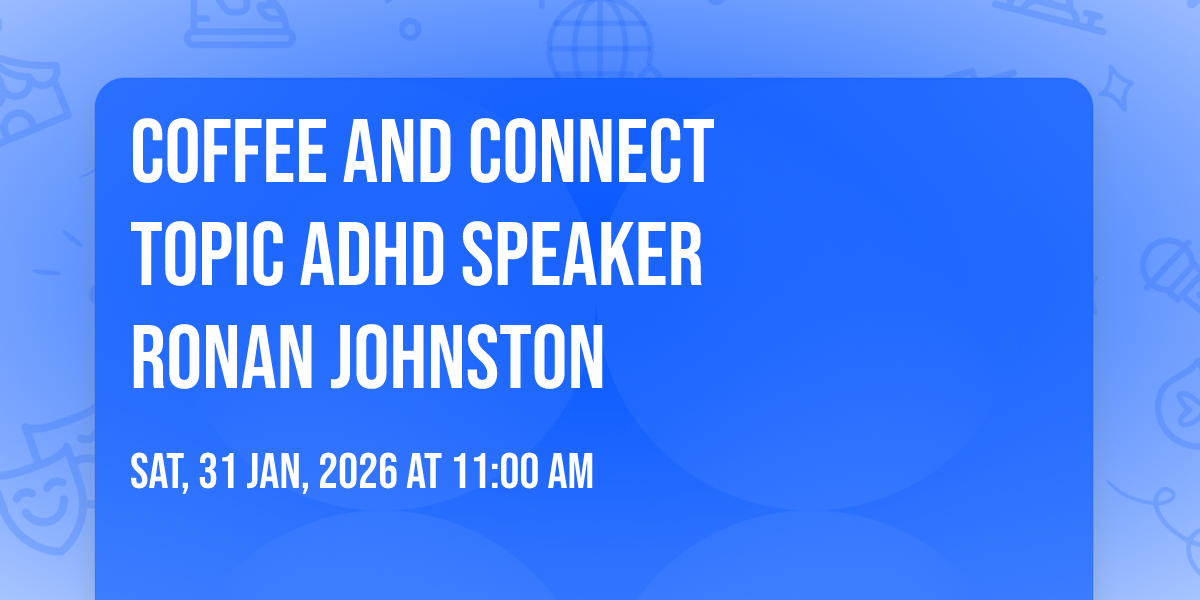 COFFEE AND CONNECT TOPIC ADHD SPEAKER RONAN JOHNSTON

SAT, 31 JAN, 2026 AT 11:00 AM